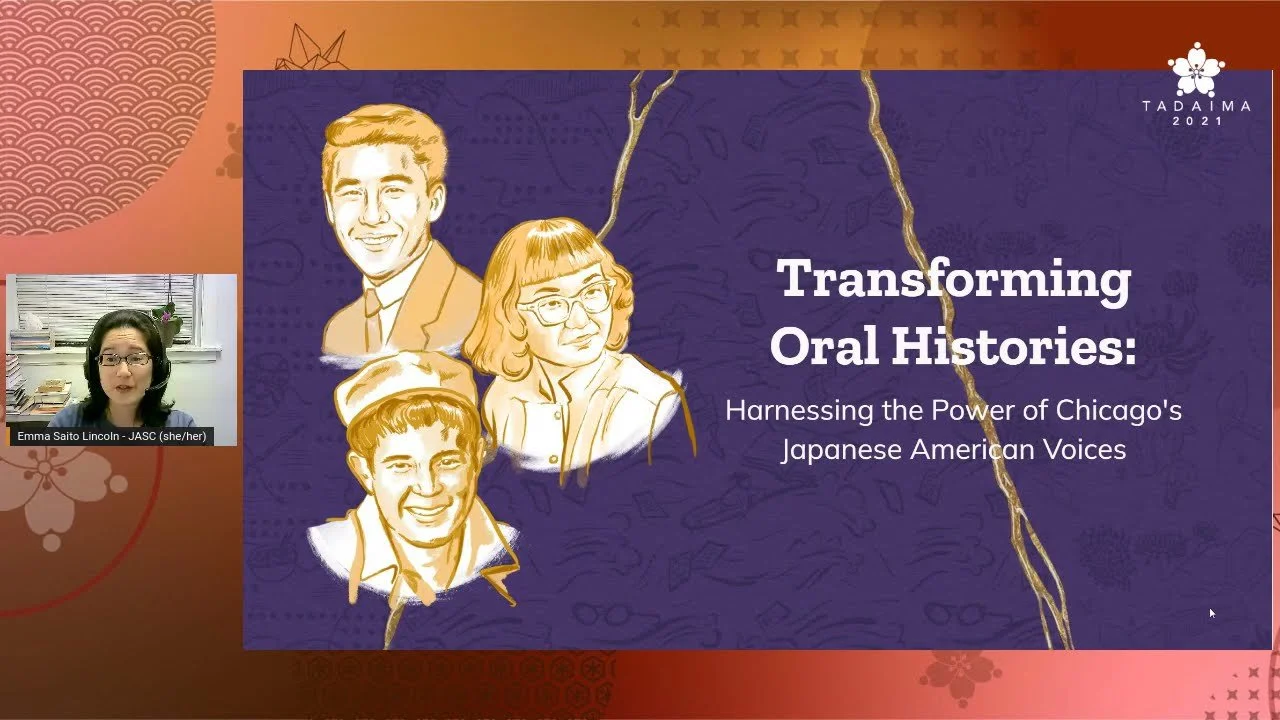 TADAIMA
2021

Emma Saito Lincoln - JASC (she/her)

Transforming Oral Histories:

Harnessing the Power of Chicago's Japanese American Voices